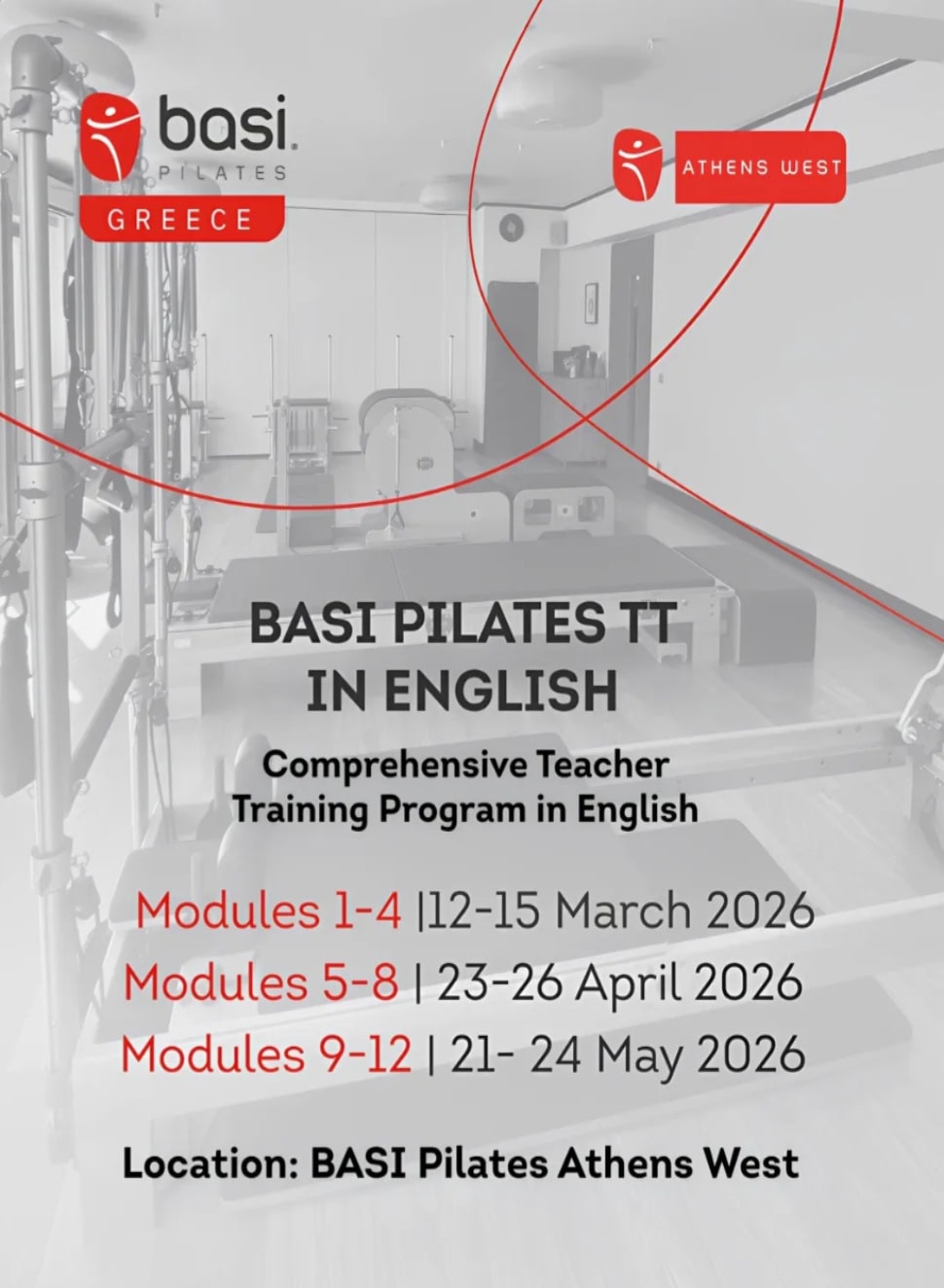 basi.
PILATES
GREECE

ATHENS WEST

BASI PILATES TT
IN ENGLISH

Comprehensive Teacher
Training Program in English

Modules 1-4 |12-15 March 2026
Modules 5-8 | 23-26 April 2026
Modules 9-12 | 21- 24 May 2026

Location: BASI Pilates Athens West